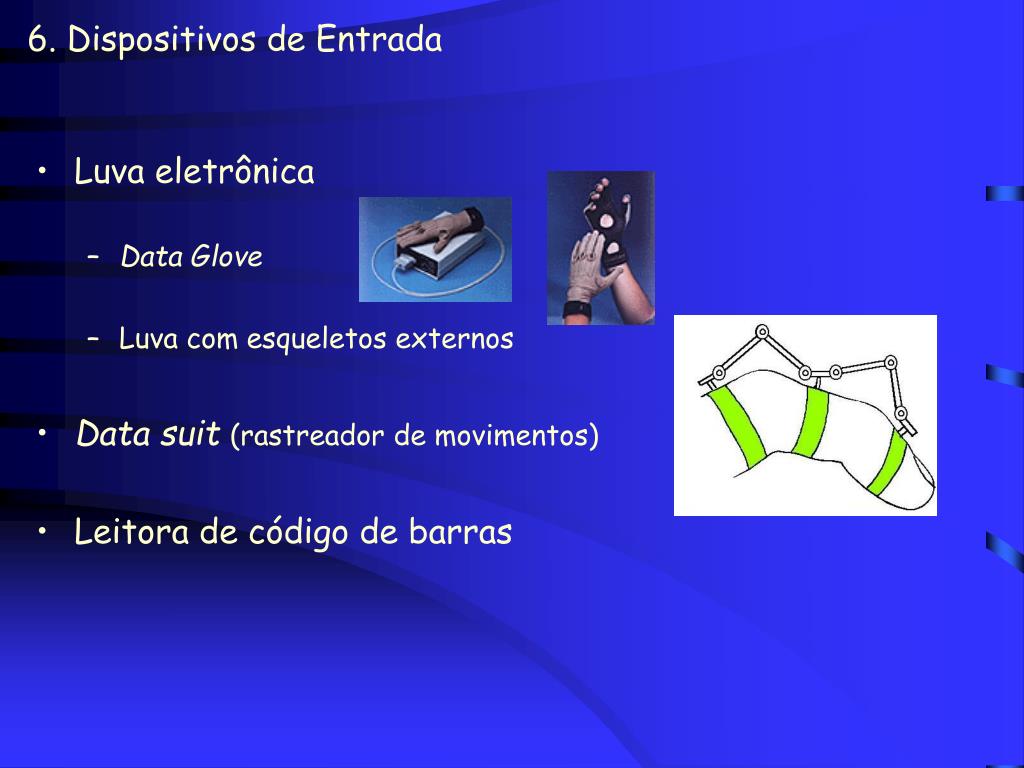 6. Dispositivos de Entrada

• Luva eletrônica

– Data Glove

– Luva com esqueletos externos

• Data suit (rastreador de movimentos)

• Leitora de código de barras